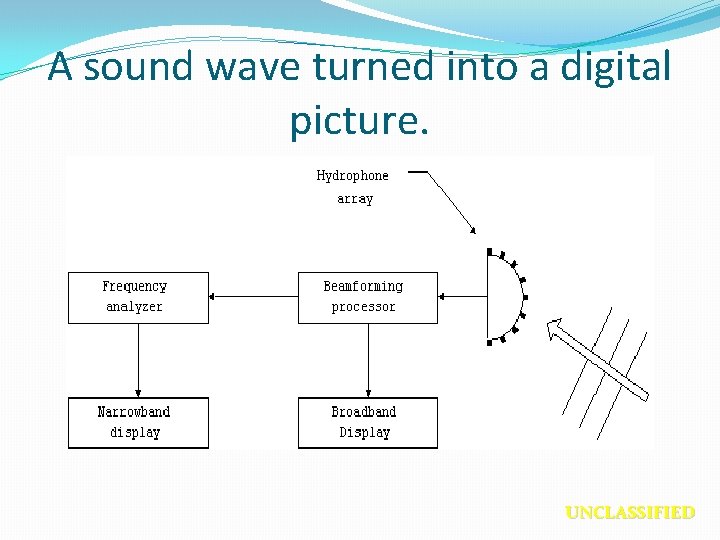 A sound wave turned into a digital picture.

Hydrophone array

Frequency analyzer

Beamforming processor

Narrowband display

Broadband Display

UNCLASSIFIED